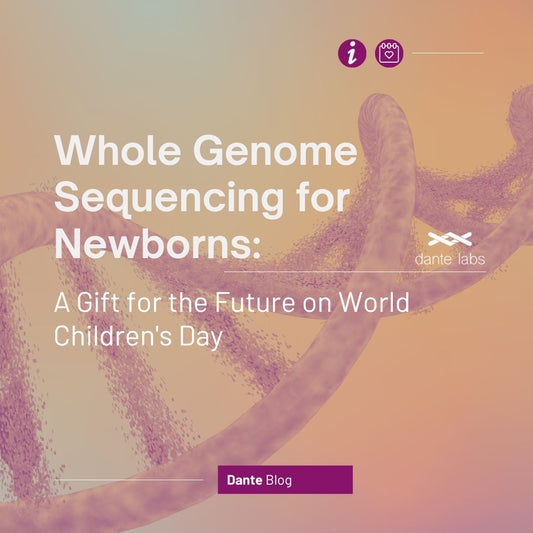 i

Whole Genome Sequencing for Newborns:

dante labs

A Gift for the Future on World Children's Day

Dante Blog